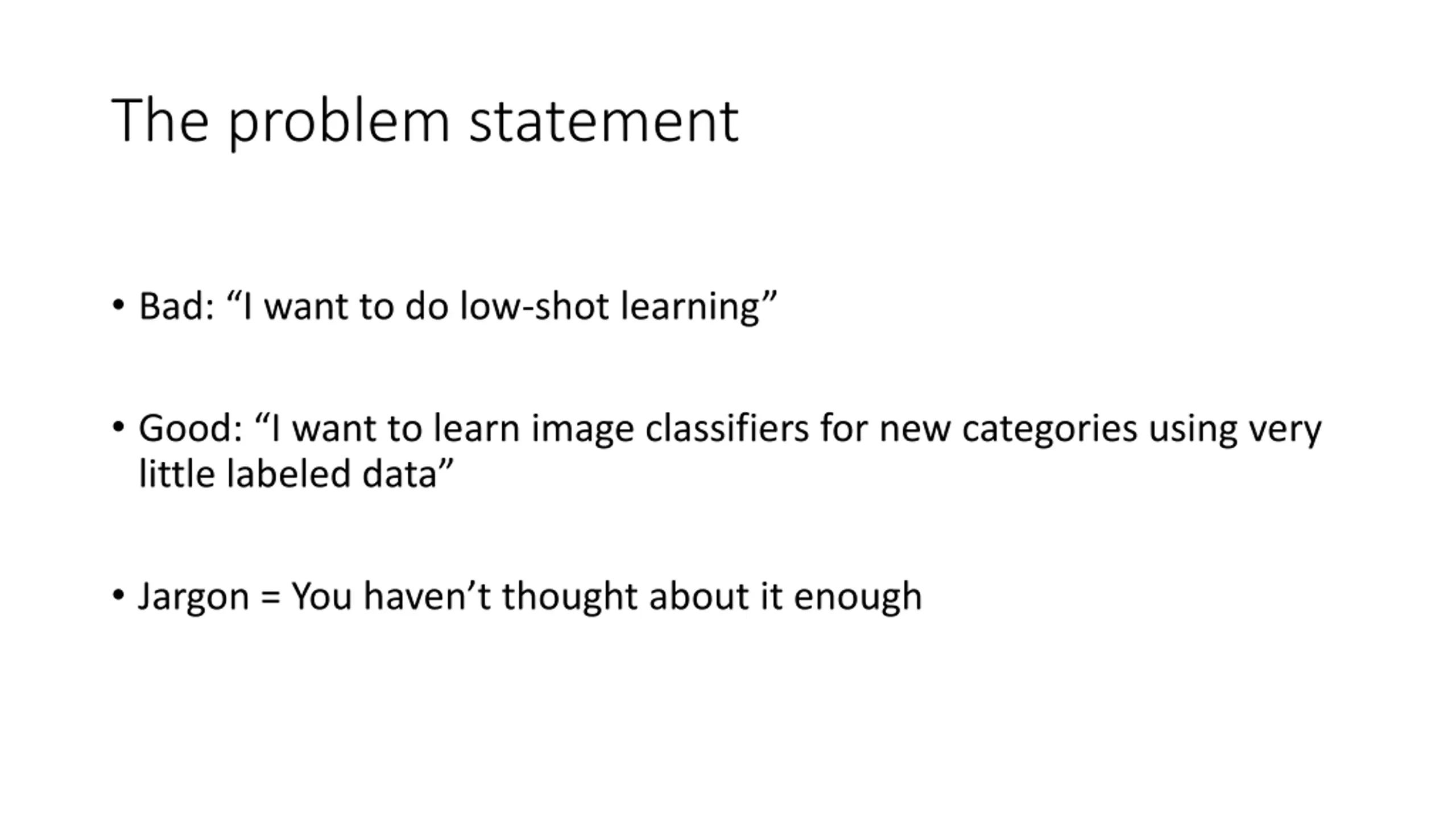 The problem statement

• Bad: “I want to do low-shot learning”

• Good: “I want to learn image classifiers for new categories using very little labeled data”

• Jargon = You haven’t thought about it enough